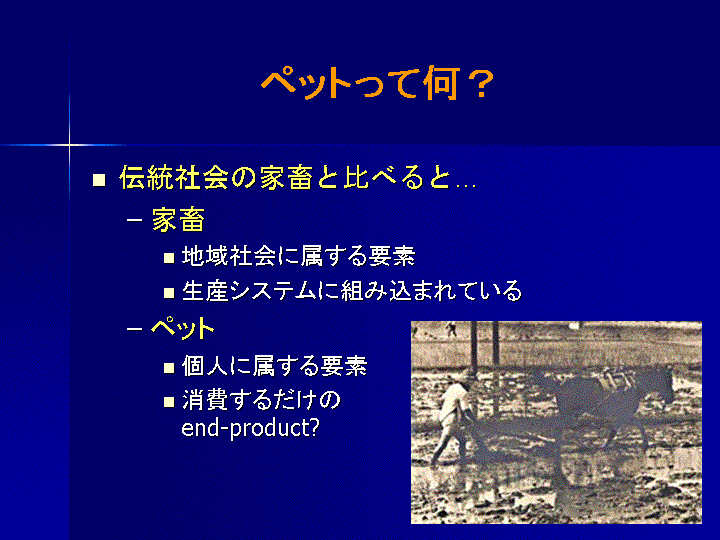 ペットって何？

■ 伝統社会の家畜と比べると…

– 家畜

■ 地域社会に属する要素

■ 生産システムに組み込まれている

– ペット

■ 個人に属する要素

■ 消費するだけの end-product?